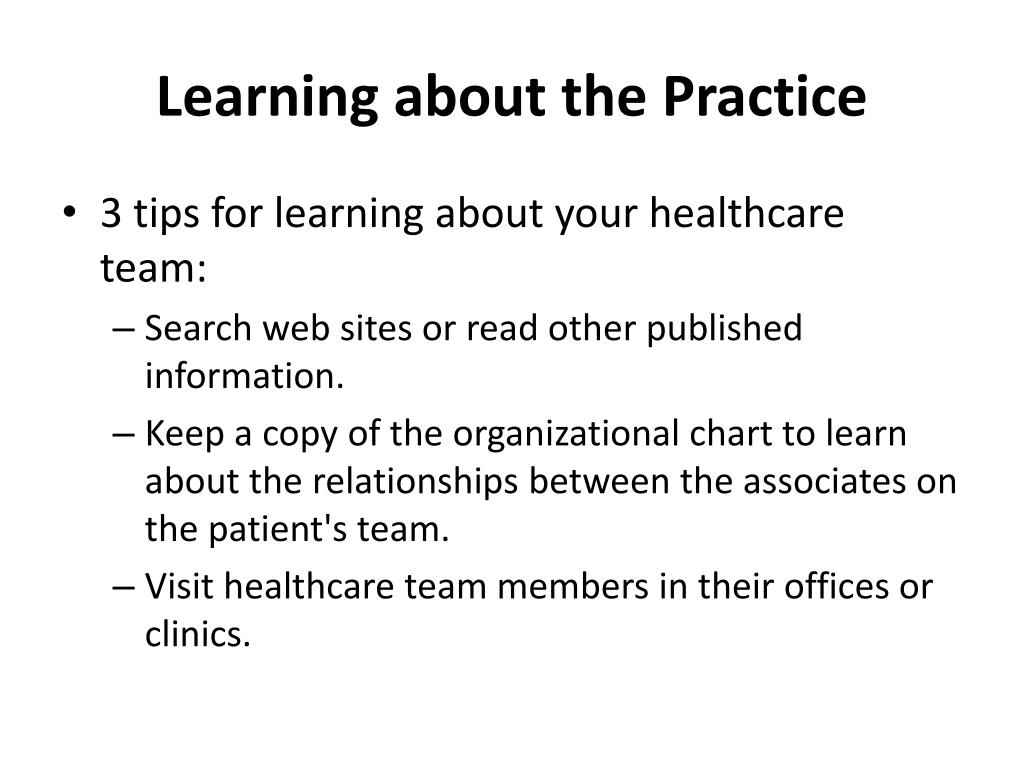 Learning about the Practice

• 3 tips for learning about your healthcare team:

– Search web sites or read other published information.

– Keep a copy of the organizational chart to learn about the relationships between the associates on the patient's team.

– Visit healthcare team members in their offices or clinics.